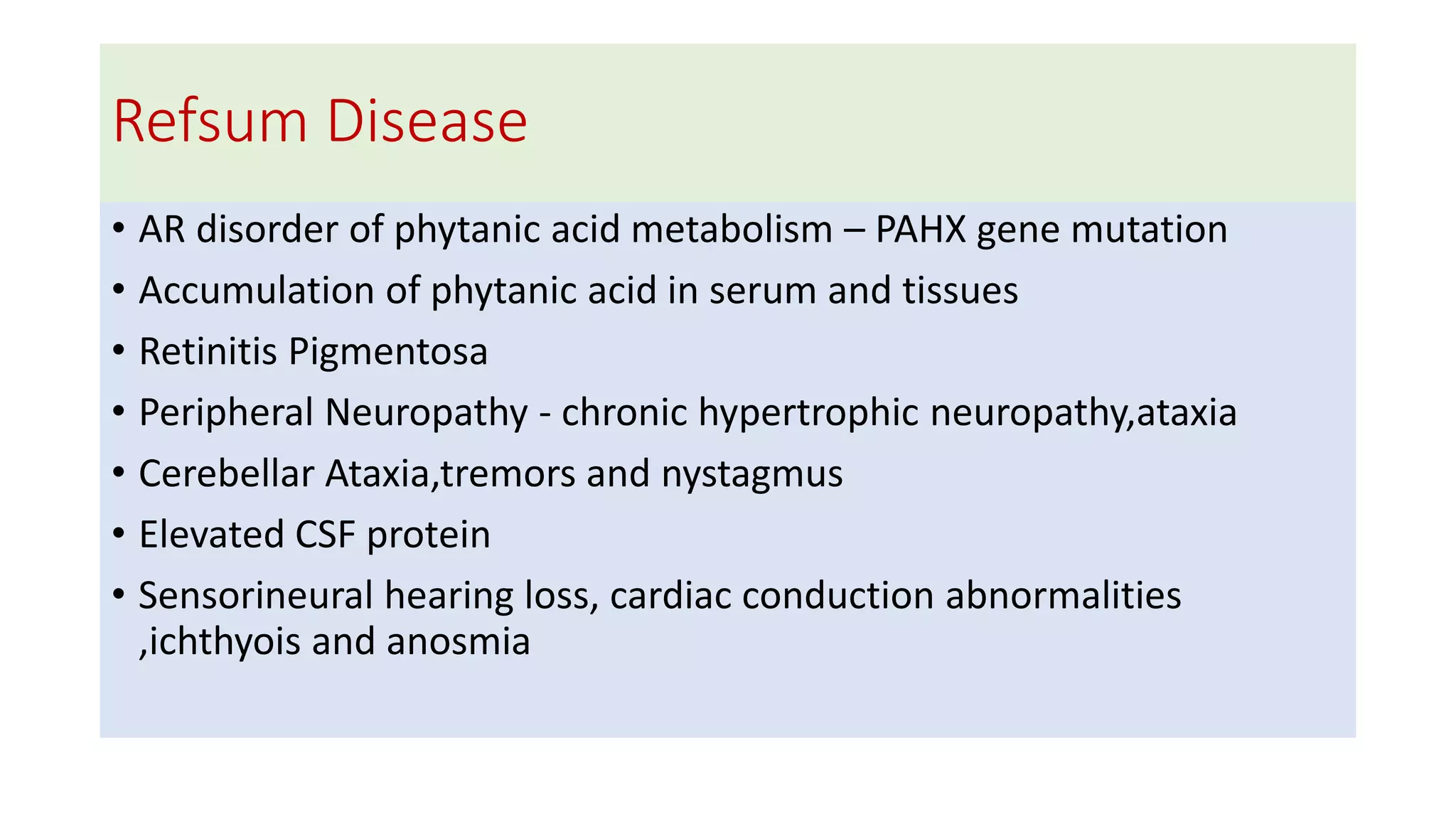 Refsum Disease

• AR disorder of phytanic acid metabolism – PAHX gene mutation
• Accumulation of phytanic acid in serum and tissues
• Retinitis Pigmentosa
• Peripheral Neuropathy - chronic hypertrophic neuropathy,ataxia
• Cerebellar Ataxia,tremors and nystagmus
• Elevated CSF protein
• Sensorineural hearing loss, cardiac conduction abnormalities ,ichthyois and anosmia